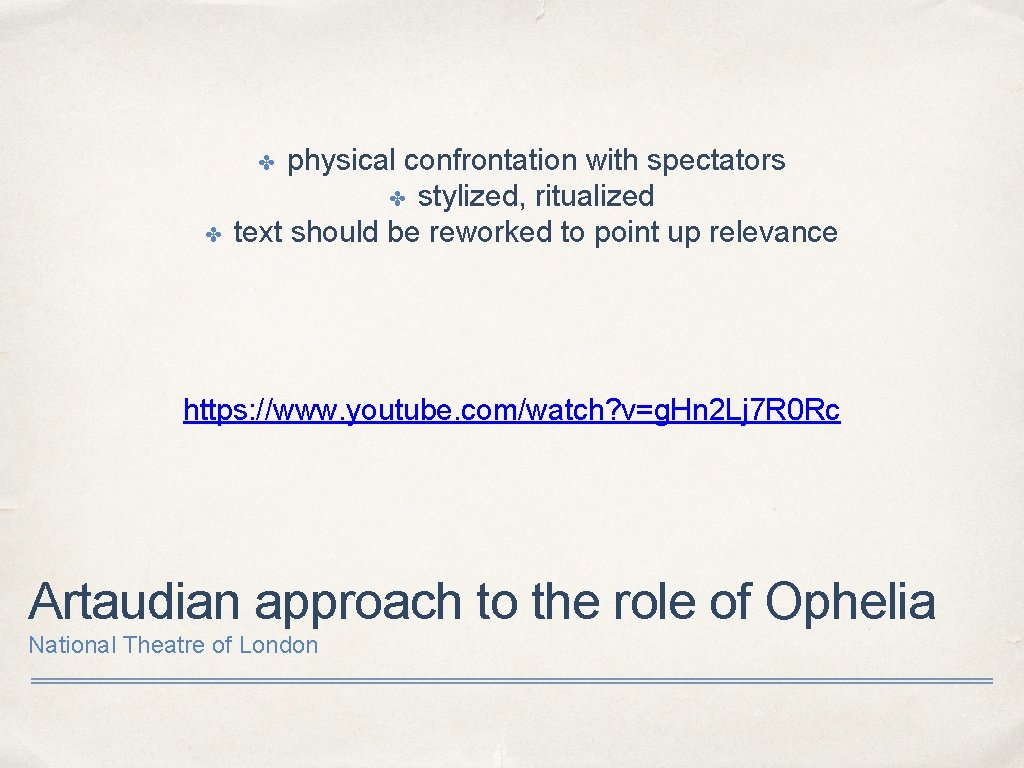 ✤ physical confrontation with spectators
✤ stylized, ritualized
✤ text should be reworked to point up relevance

https://www.youtube.com/watch?v=gHn2Lj7R0Rc

Artaudian approach to the role of Ophelia
National Theatre of London